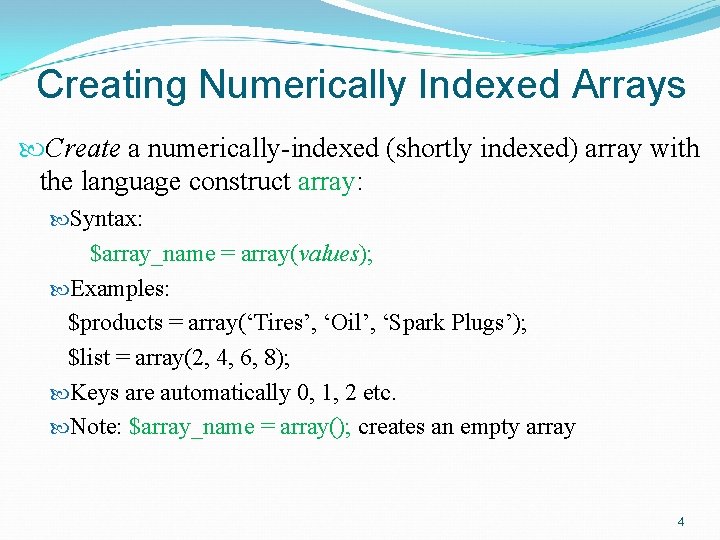 Creating Numerically Indexed Arrays

Create a numerically-indexed (shortly indexed) array with the language construct array:

Syntax:

\$array_name = array(values);

Examples:

\$products = array(‘Tires’, ‘Oil’, ‘Spark Plugs’);

\$list = array(2, 4, 6, 8);

Keys are automatically 0, 1, 2 etc.

Note: \$array_name = array(); creates an empty array

4